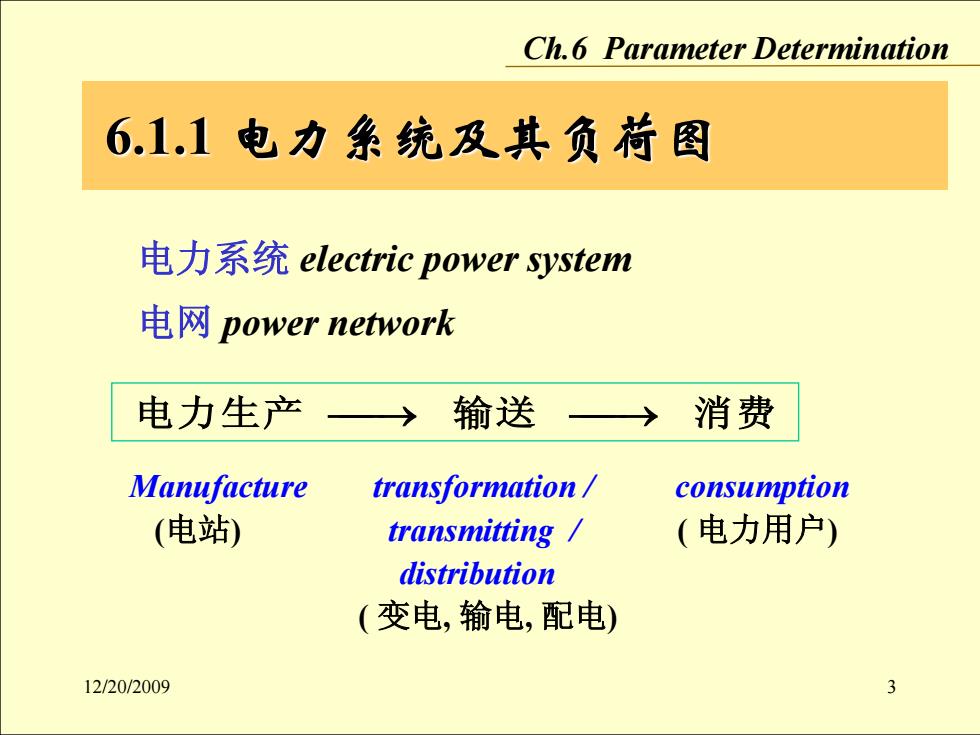 Ch.6 Parameter Determination

6.1.1 电力系统及其负荷图

电力系统 electric power system

电网 power network

电力生产 ⟶ 输送 ⟶ 消费

Manufacture
(电站)

transformation / transmitting / distribution
( 变电, 输电, 配电)

consumption
( 电力用户)

12/20/2009

3